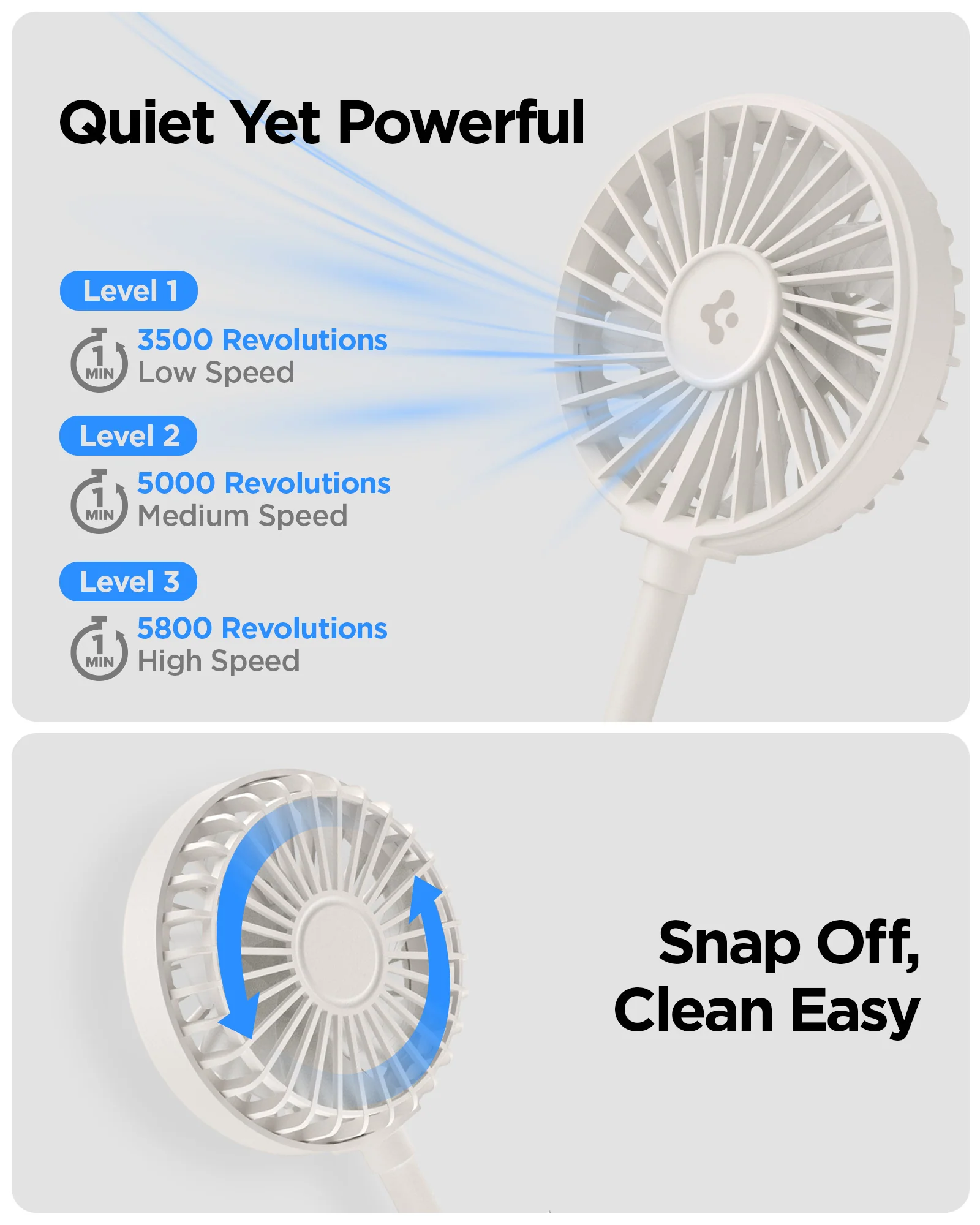 Quiet Yet Powerful

Level 1

1 MIN

3500 Revolutions
Low Speed

Level 2

1 MIN

5000 Revolutions
Medium Speed

Level 3

1 MIN

5800 Revolutions
High Speed

Snap Off,
Clean Easy